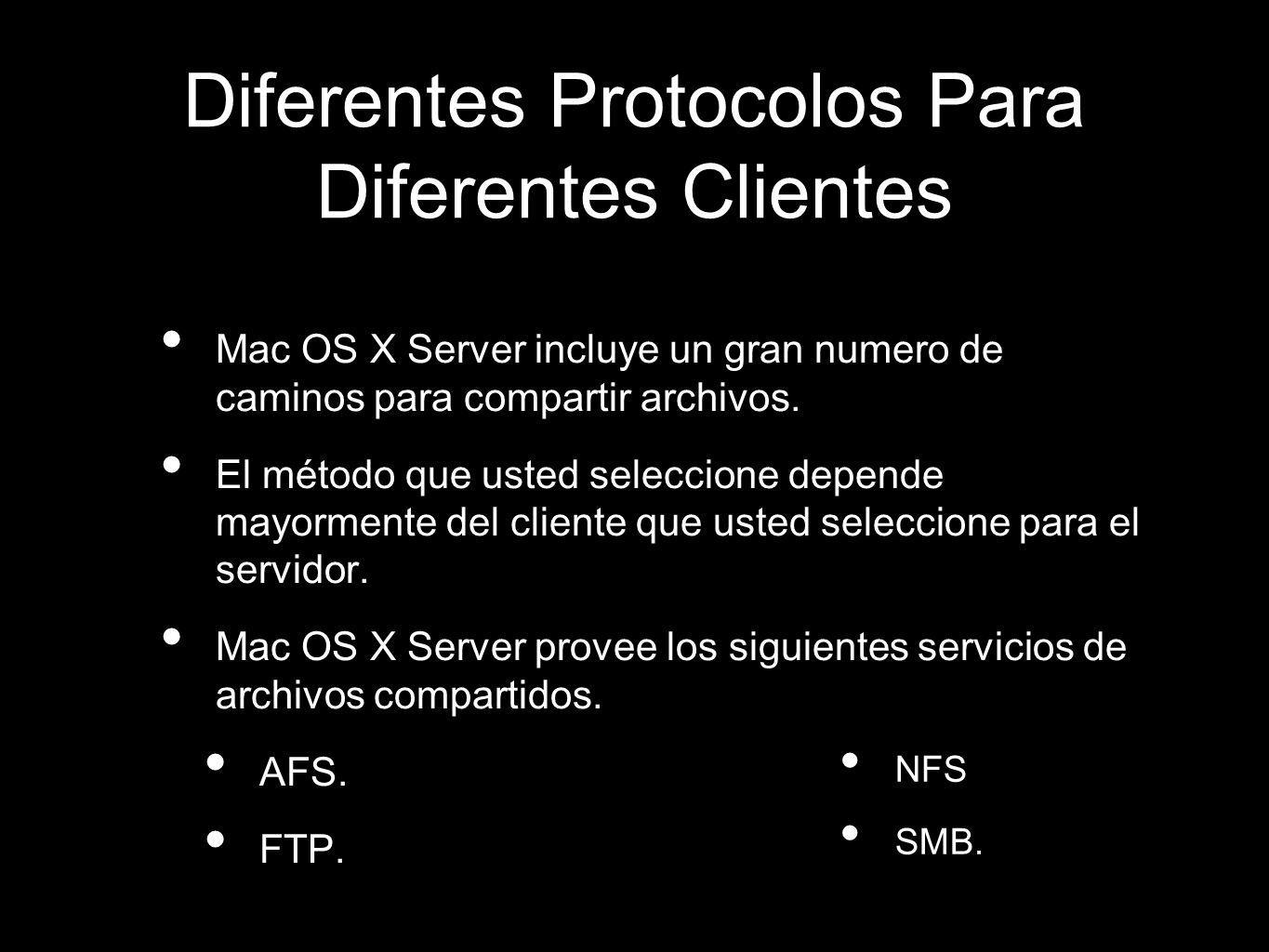 Diferentes Protocolos Para Diferentes Clientes

• Mac OS X Server incluye un gran numero de caminos para compartir archivos.

• El método que usted seleccione depende mayormente del cliente que usted seleccione para el servidor.

• Mac OS X Server provee los siguientes servicios de archivos compartidos.

• AFS.

• FTP.

• NFS

• SMB.